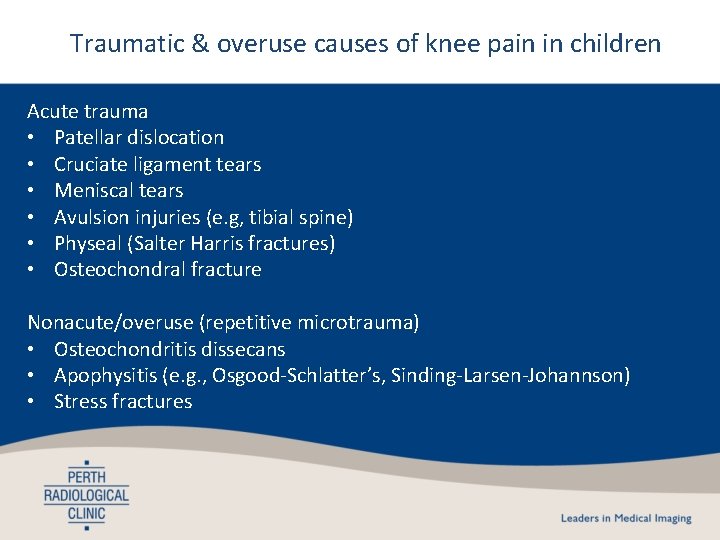 Traumatic & overuse causes of knee pain in children

Acute trauma
• Patellar dislocation
• Cruciate ligament tears
• Meniscal tears
• Avulsion injuries (e.g, tibial spine)
• Physeal (Salter Harris fractures)
• Osteochondral fracture

Nonacute/overuse (repetitive microtrauma)
• Osteochondritis dissecans
• Apophysitis (e.g., Osgood-Schlatter's, Sinding-Larsen-Johannson)
• Stress fractures

PERTH RADIOLOGICAL CLINIC

Leaders in Medical Imaging